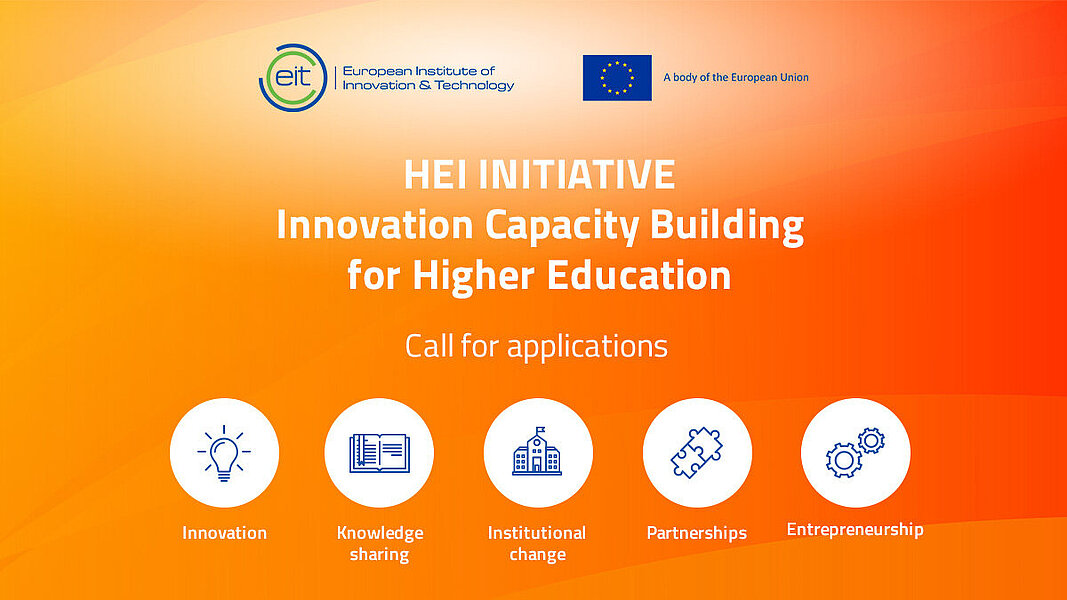 eit European Institute of Innovation & Technology

A body of the European Union

HEI INITIATIVE
Innovation Capacity Building for Higher Education

Call for applications

Innovation

Knowledge sharing

Institutional change

Partnerships

Entrepreneurship